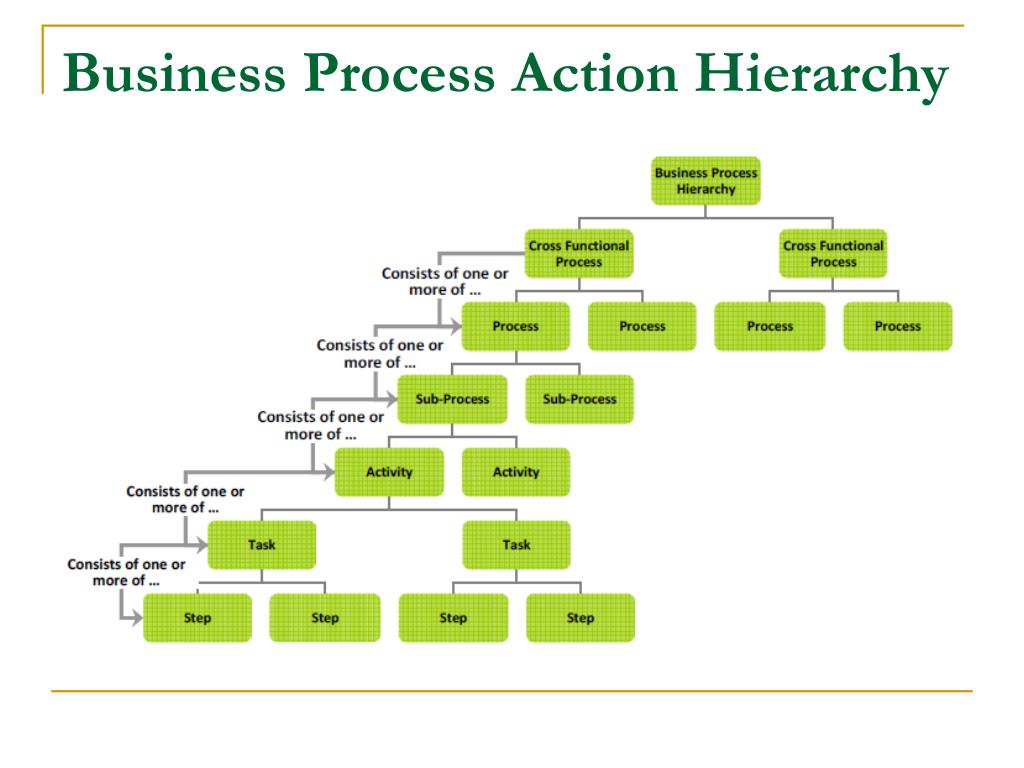 Business Process Action Hierarchy

Business Process Hierarchy

Cross Functional Process

Cross Functional Process

Consists of one or more of ...

Process

Process

Process

Process

Consists of one or more of ...

Sub-Process

Sub-Process

Consists of one or more of ...

Activity

Activity

Consists of one or more of ...

Task

Task

Consists of one or more of ...

Step

Step

Step

Step